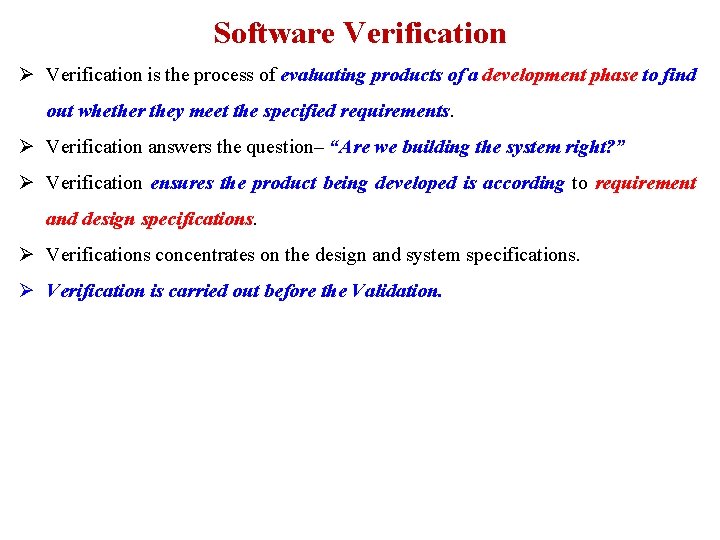 Software Verification

➢ Verification is the process of evaluating products of a development phase to find out whether they meet the specified requirements.

➢ Verification answers the question– "Are we building the system right?"

➢ Verification ensures the product being developed is according to requirement and design specifications.

➢ Verifications concentrates on the design and system specifications.

➢ Verification is carried out before the Validation.